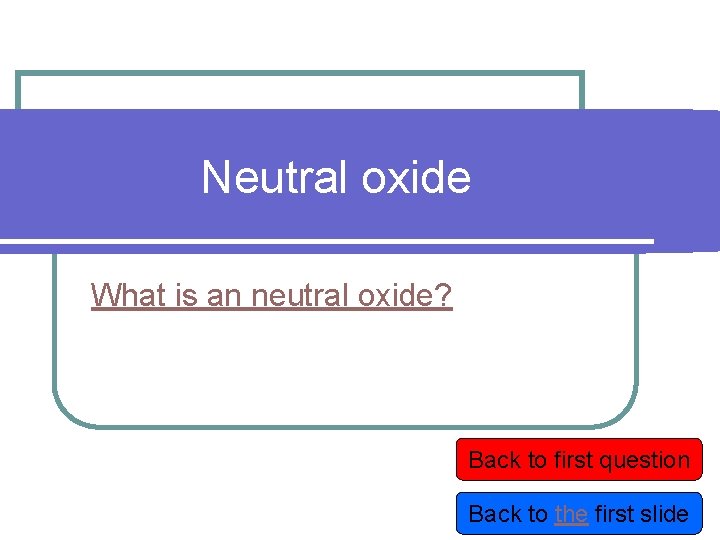 Neutral oxide

What is an neutral oxide?

Back to first question

Back to the first slide